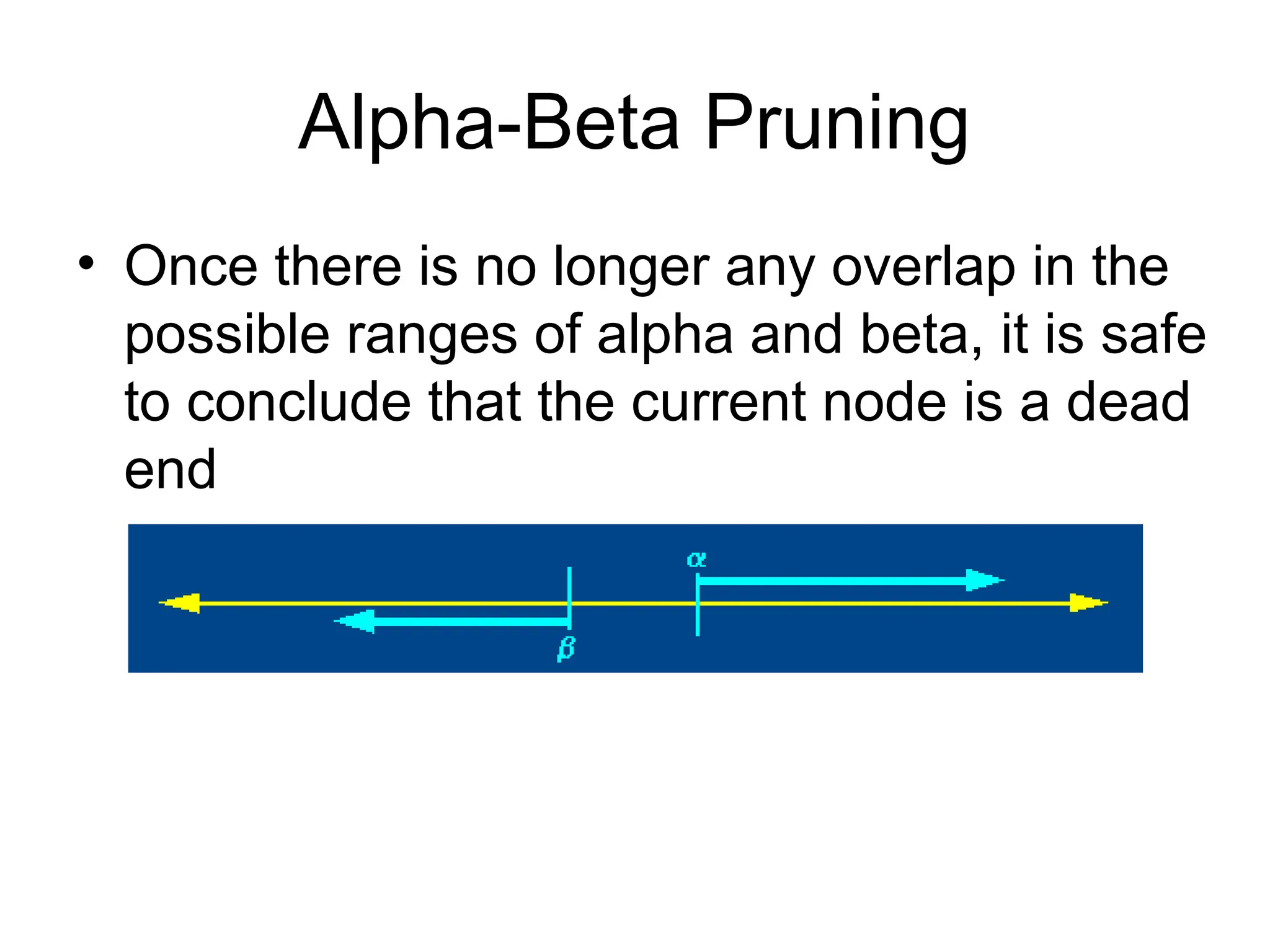 Alpha-Beta Pruning

• Once there is no longer any overlap in the possible ranges of alpha and beta, it is safe to conclude that the current node is a dead end

$\alpha$

$\beta$